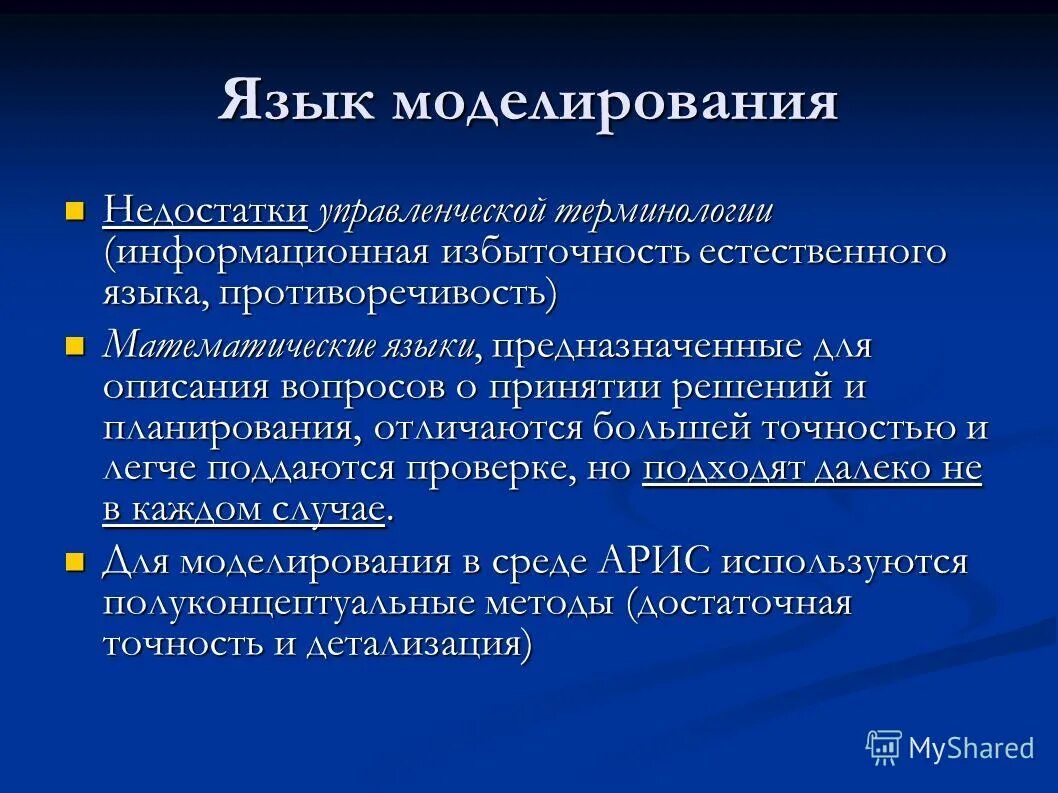 Язык моделирования

Недостатки управленческой терминологии (информационная избыточность естественного языка, противоречивость)

Математические языки, предназначенные для описания вопросов о принятии решений и планирования, отличаются большей точностью и легче поддаются проверке, но подходят далеко не в каждом случае.

Для моделирования в среде АРИС используются полуконцептуальные методы (достаточная точность и детализация)

MyShared